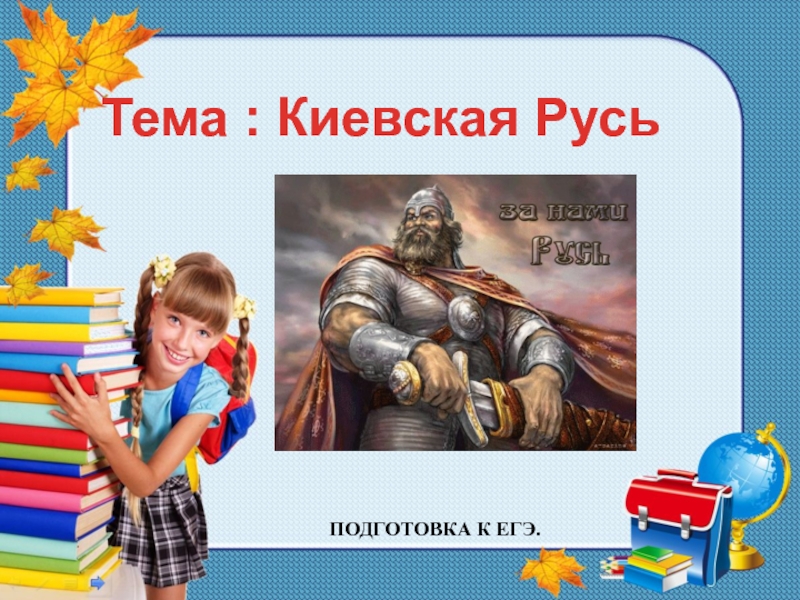 Тема : Киевская Русь

за нами
Русь

ПОДГОТОВКА К ЕГЭ.